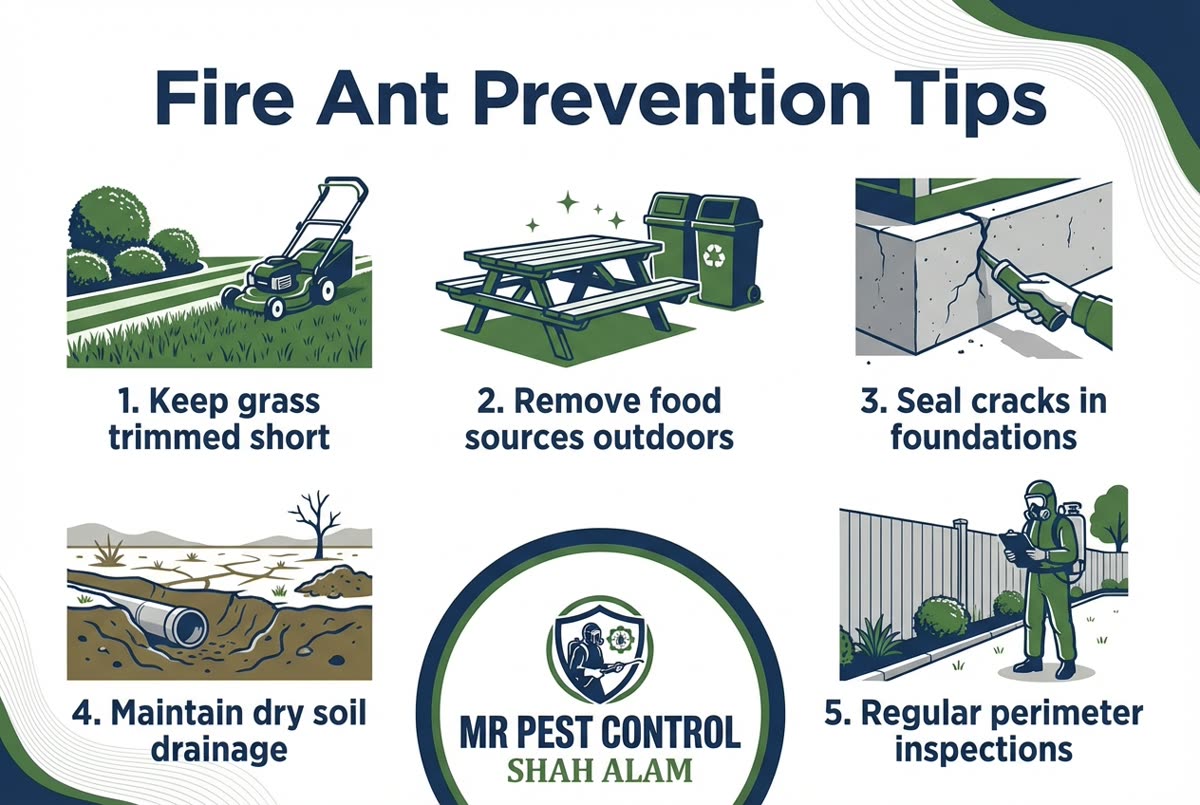 Fire Ant Prevention Tips

1. Keep grass trimmed short

2. Remove food sources outdoors

3. Seal cracks in foundations

4. Maintain dry soil drainage

MR PEST CONTROL
SHAH ALAM

5. Regular perimeter inspections